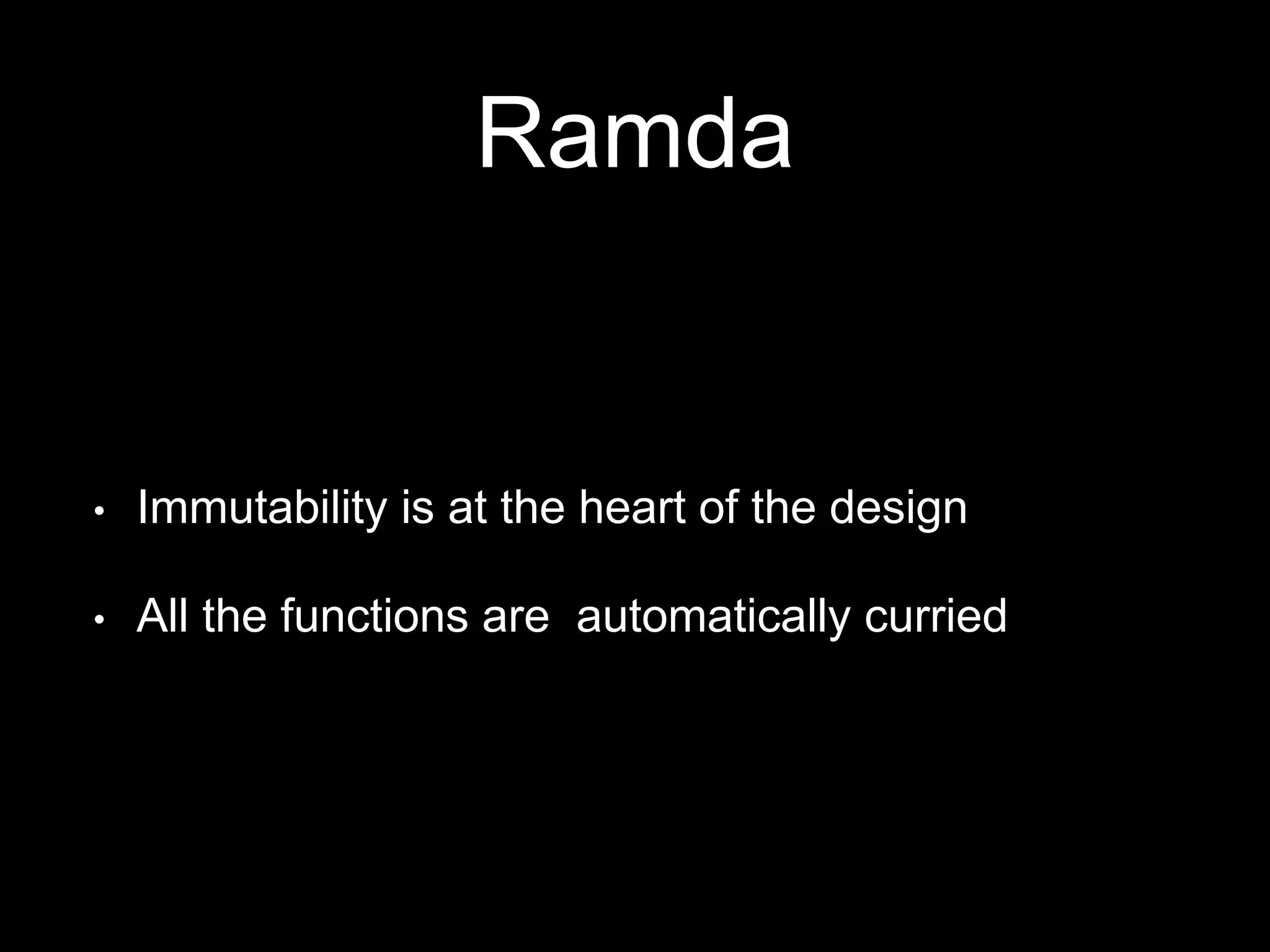 Ramda

• Immutability is at the heart of the design

• All the functions are automatically curried